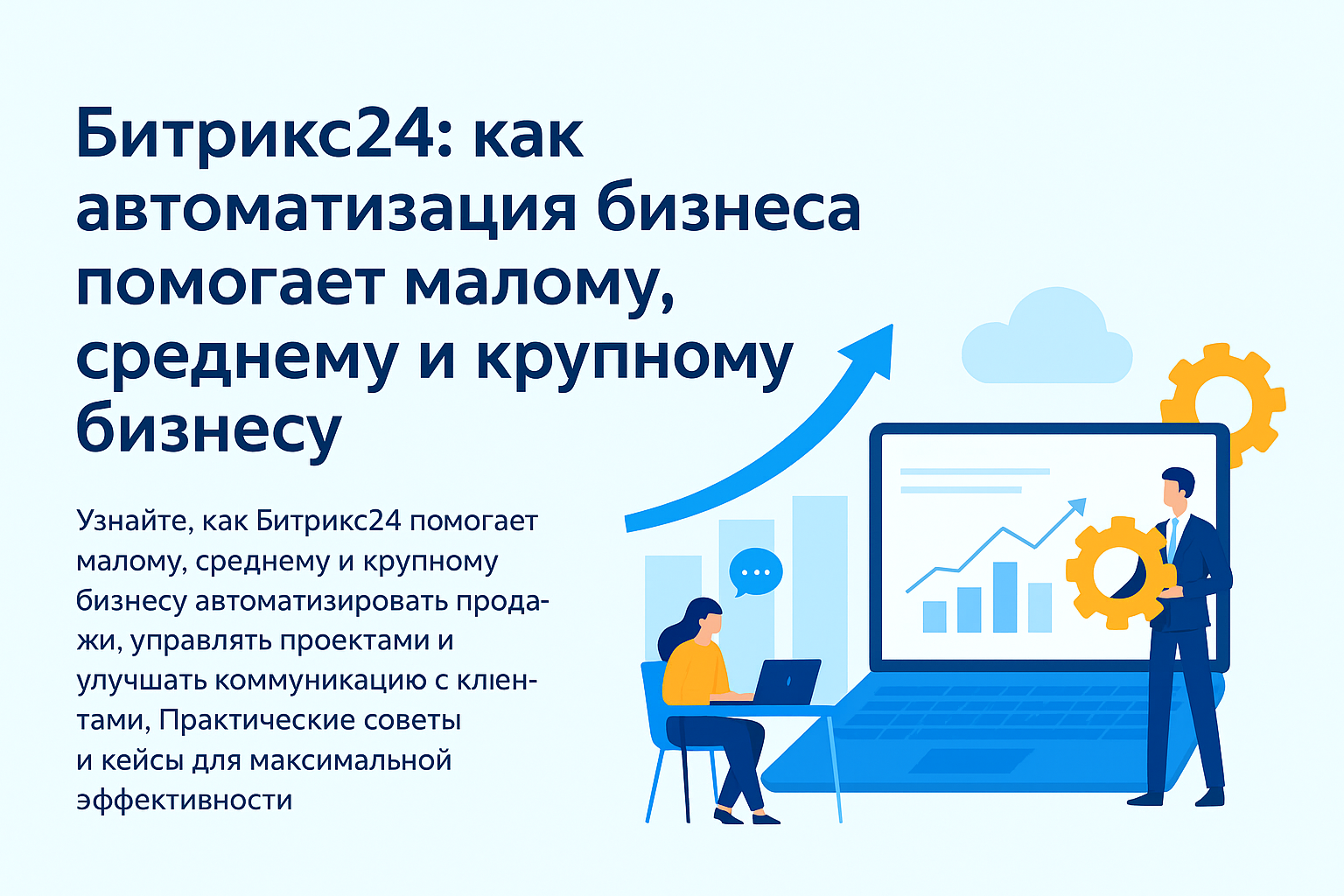 Битрикс24: как автоматизация бизнеса помогает малому, среднему и крупному бизнесу

Узнайте, как Битрикс24 помогает малому, среднему и крупному бизнесу автоматизировать продажи, управлять проектами и улучшать коммуникацию с клiентами, Практические советы и кейсы для максимальной эффективности